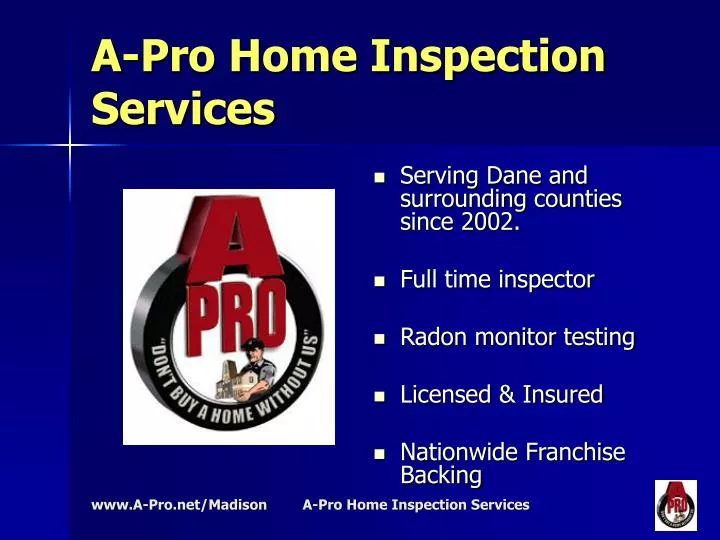 A-Pro Home Inspection Services

A
PRO
"DON'T BUY A HOME WITHOUT US"

- Serving Dane and surrounding counties since 2002.
- Full time inspector
- Radon monitor testing
- Licensed & Insured
- Nationwide Franchise Backing

www.A-Pro.net/Madison A-Pro Home Inspection Services

A
PRO